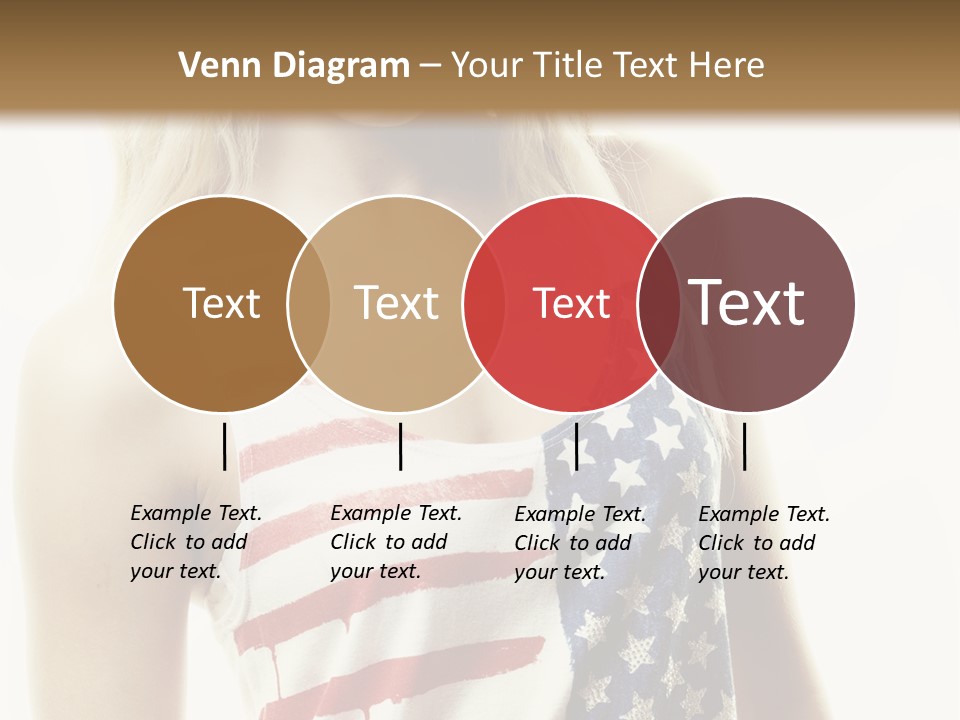 Venn Diagram – Your Title Text Here

Text

Text

Text

Text

Example Text. Click to add your text.

Example Text. Click to add your text.

Example Text. Click to add your text.

Example Text. Click to add your text.